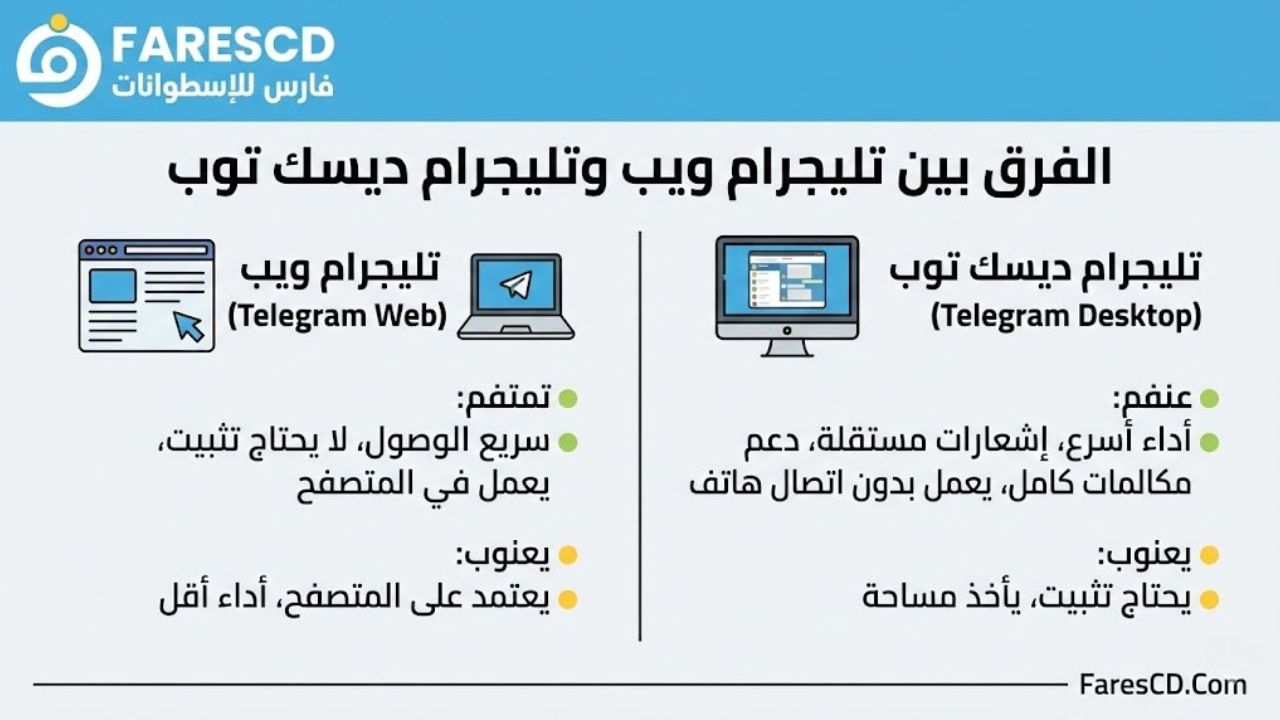 FARESCD
فارس للإسطوانات

الفرق بين تليجرام ويب وتليجرام ديسك توب

تليجرام ديسك توب
(Telegram Desktop)

عنفم:
أداء أسرع، إشعارات مستقلة، دعم مكالمات كامل، يعمل بدون اتصال هاتف

يعنوب:
يحتاج تثبيت، يأخذ مساحة

تليجرام ويب
(Telegram Web)

تمتفم:
سريع الوصول، لا يحتاج تثبيت، يعمل في المتصفح

يعنوب:
يعتمد على المتصفح، أداء أقل

FaresCD.Com